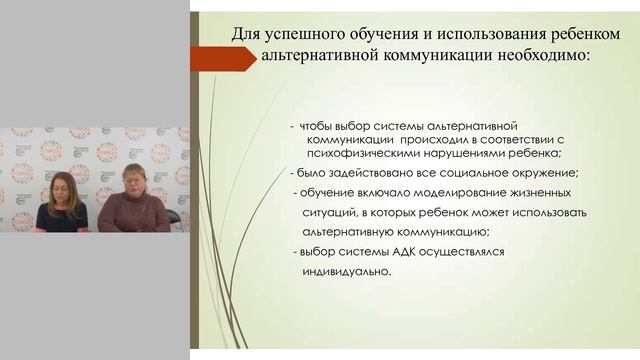 Для успешного обучения и использования ребенком альтернативной коммуникации необходимо:

- чтобы выбор системы альтернативной коммуникации происходил в соответствии с психофизическими нарушениями ребенка;

- было задействовано все социальное окружение;

- обучение включало моделирование жизненных ситуаций, в которых ребенок может использовать альтернативную коммуникацию;

- выбор системы АДК осуществлялся индивидуально.